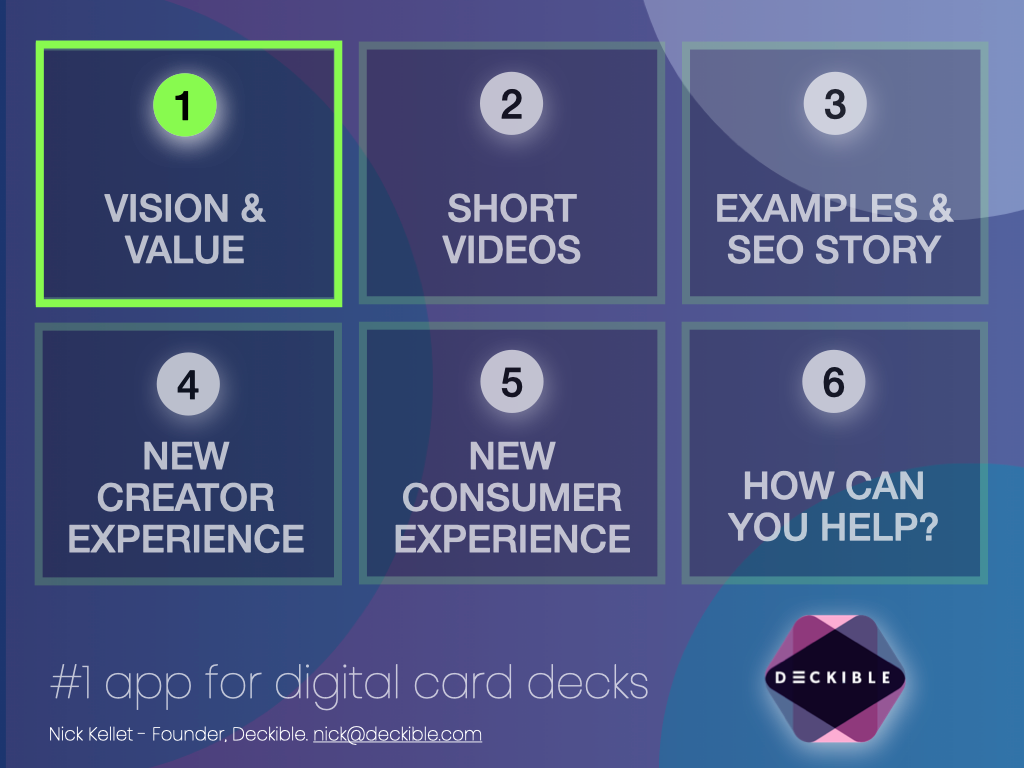 1
VISION & VALUE

2
SHORT VIDEOS

3
EXAMPLES & SEO STORY

4
NEW CREATOR EXPERIENCE

5
NEW CONSUMER EXPERIENCE

6
HOW CAN YOU HELP?

#1 app for digital card decks

Nick Kellet - Founder, Deckible. nick@deckible.com

DECKIBLE